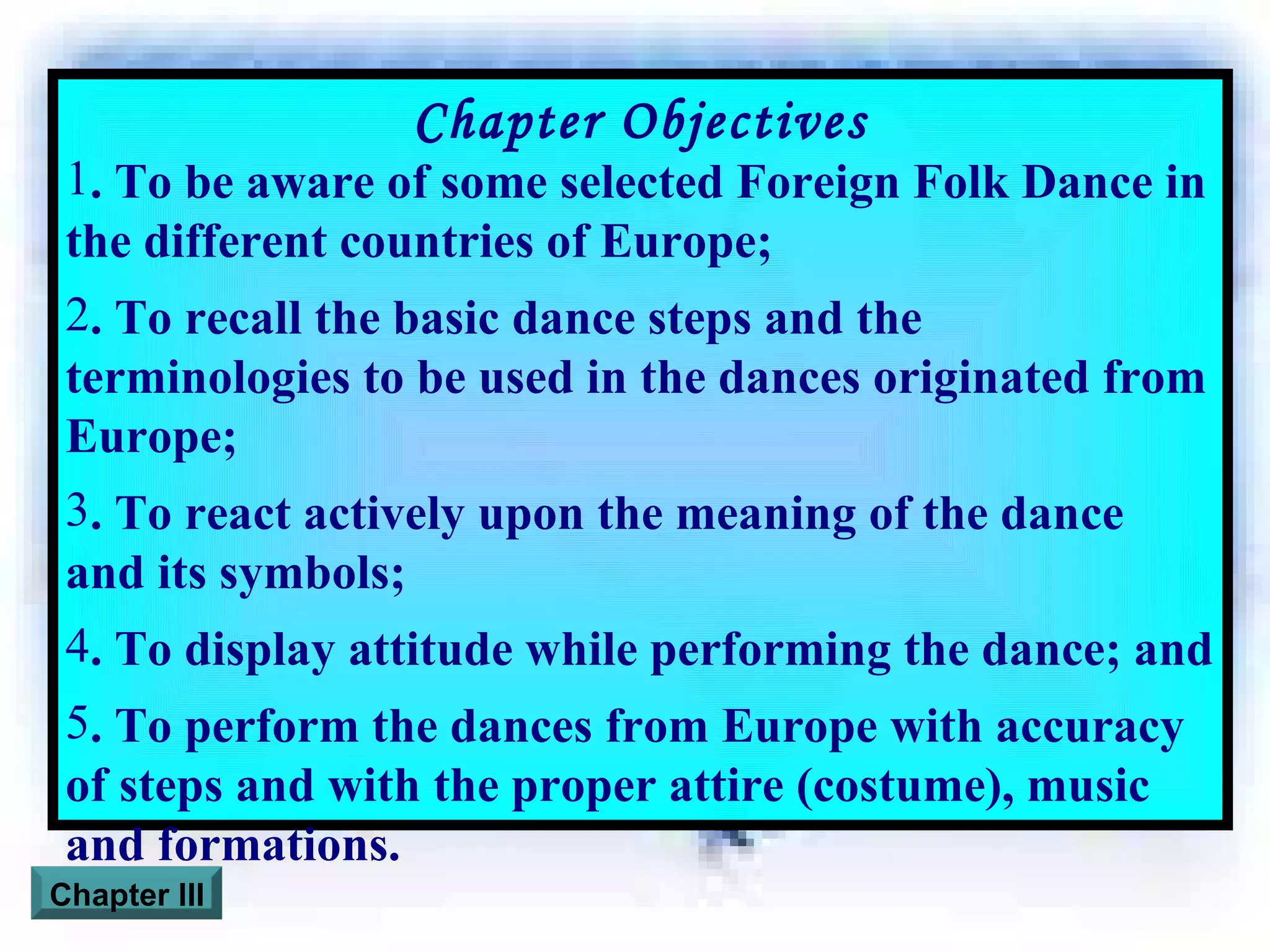 Chapter Objectives

1. To be aware of some selected Foreign Folk Dance in the different countries of Europe;

2. To recall the basic dance steps and the terminologies to be used in the dances originated from Europe;

3. To react actively upon the meaning of the dance and its symbols;

4. To display attitude while performing the dance; and

5. To perform the dances from Europe with accuracy of steps and with the proper attire (costume), music and formations.

Chapter III